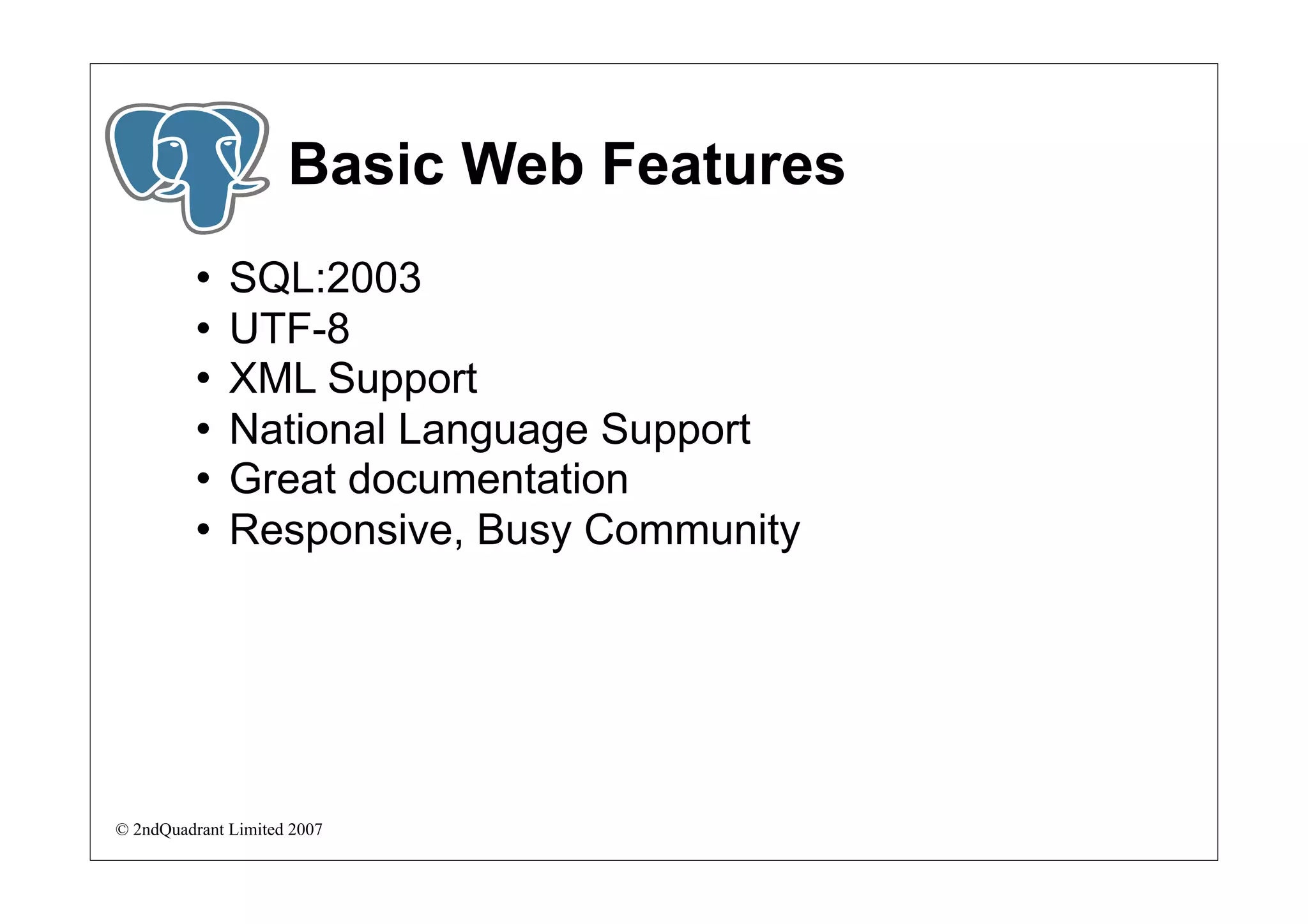 Basic Web Features

• SQL:2003
• UTF-8
• XML Support
• National Language Support
• Great documentation
• Responsive, Busy Community

© 2ndQuadrant Limited 2007